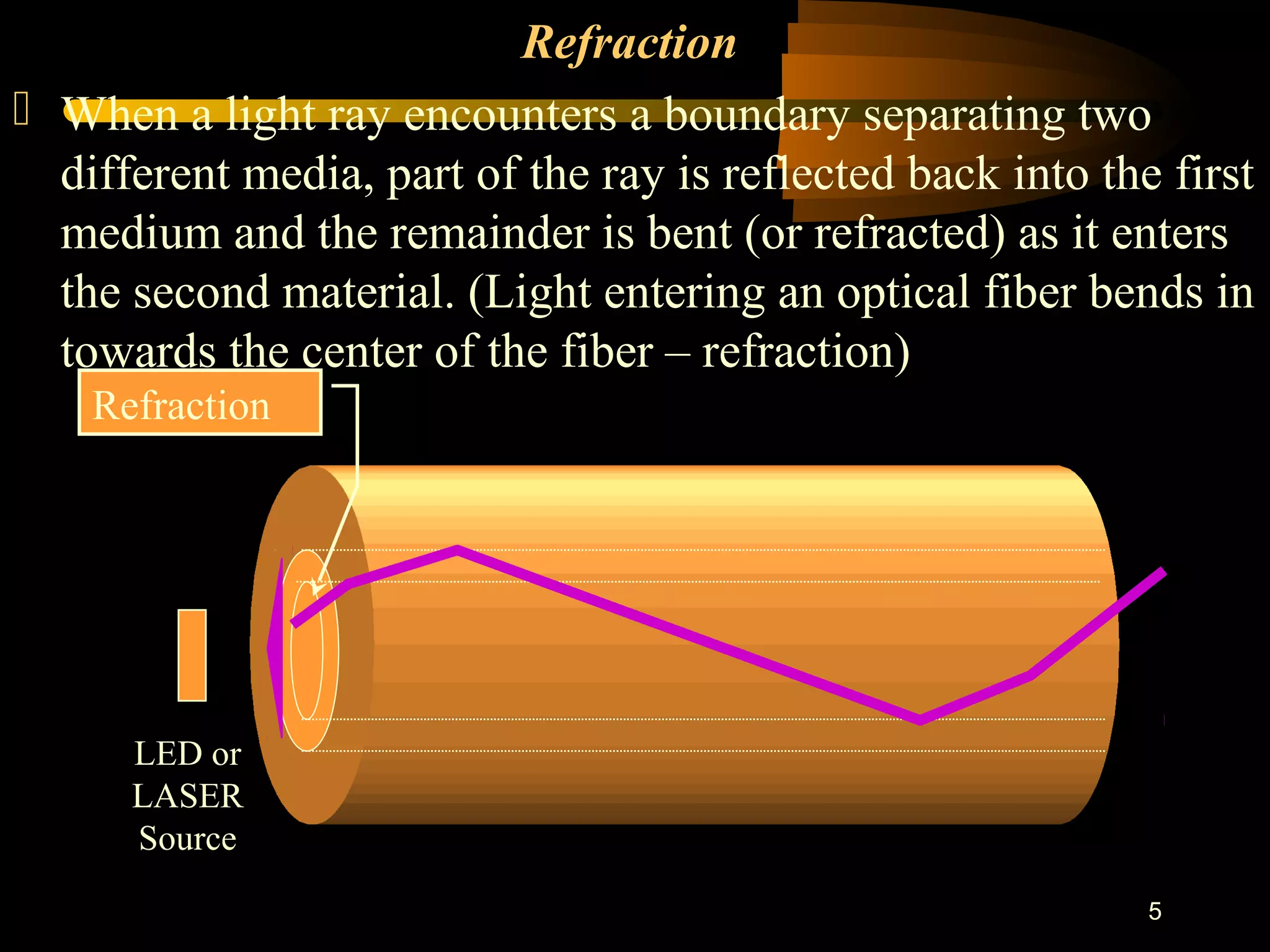 Refraction

When a light ray encounters a boundary separating two different media, part of the ray is reflected back into the first medium and the remainder is bent (or refracted) as it enters the second material. (Light entering an optical fiber bends in towards the center of the fiber – refraction)

Refraction

LED or LASER Source

5